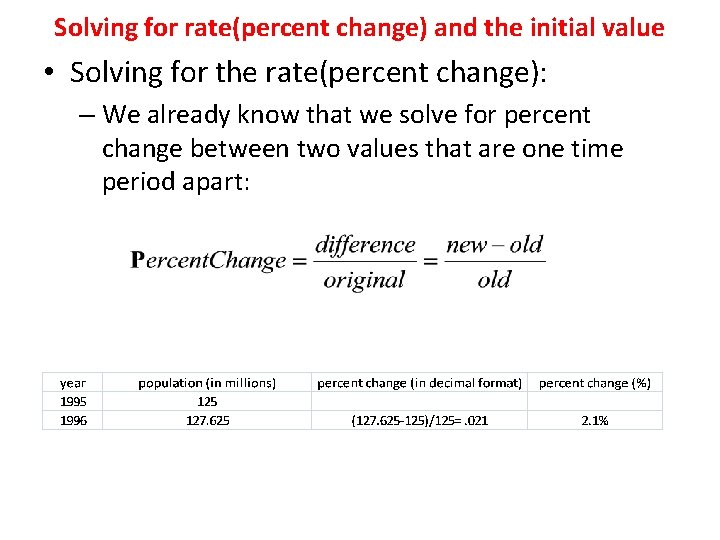 Solving for rate(percent change) and the initial value

• Solving for the rate(percent change):

– We already know that we solve for percent change between two values that are one time period apart:

$PercentChange = \frac{difference}{original} = \frac{new - old}{old}$

| year | population (in millions) | percent change (in decimal format) | percent change (%) |
|---|---|---|---|
| 1995 | 125 | | |
| 1996 | 127.625 | (127.625-125)/125= .021 | 2.1% |